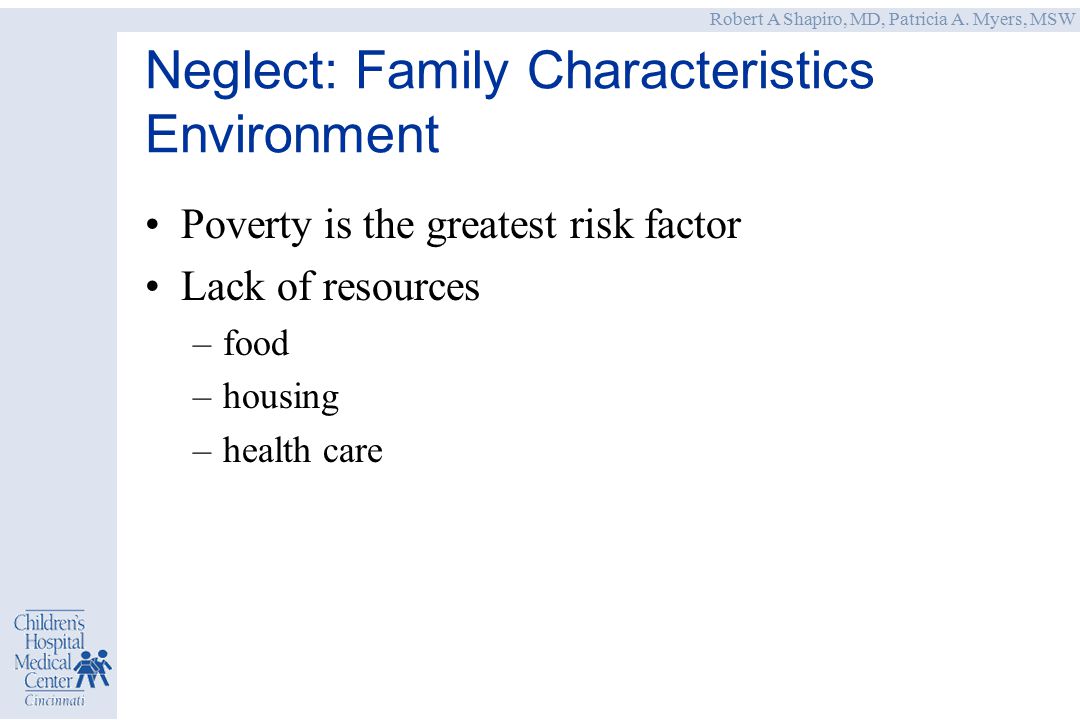 Robert A Shapiro, MD, Patricia A. Myers, MSW

Neglect: Family Characteristics Environment

• Poverty is the greatest risk factor
• Lack of resources
– food
– housing
– health care

Children's Hospital Medical Center Cincinnati